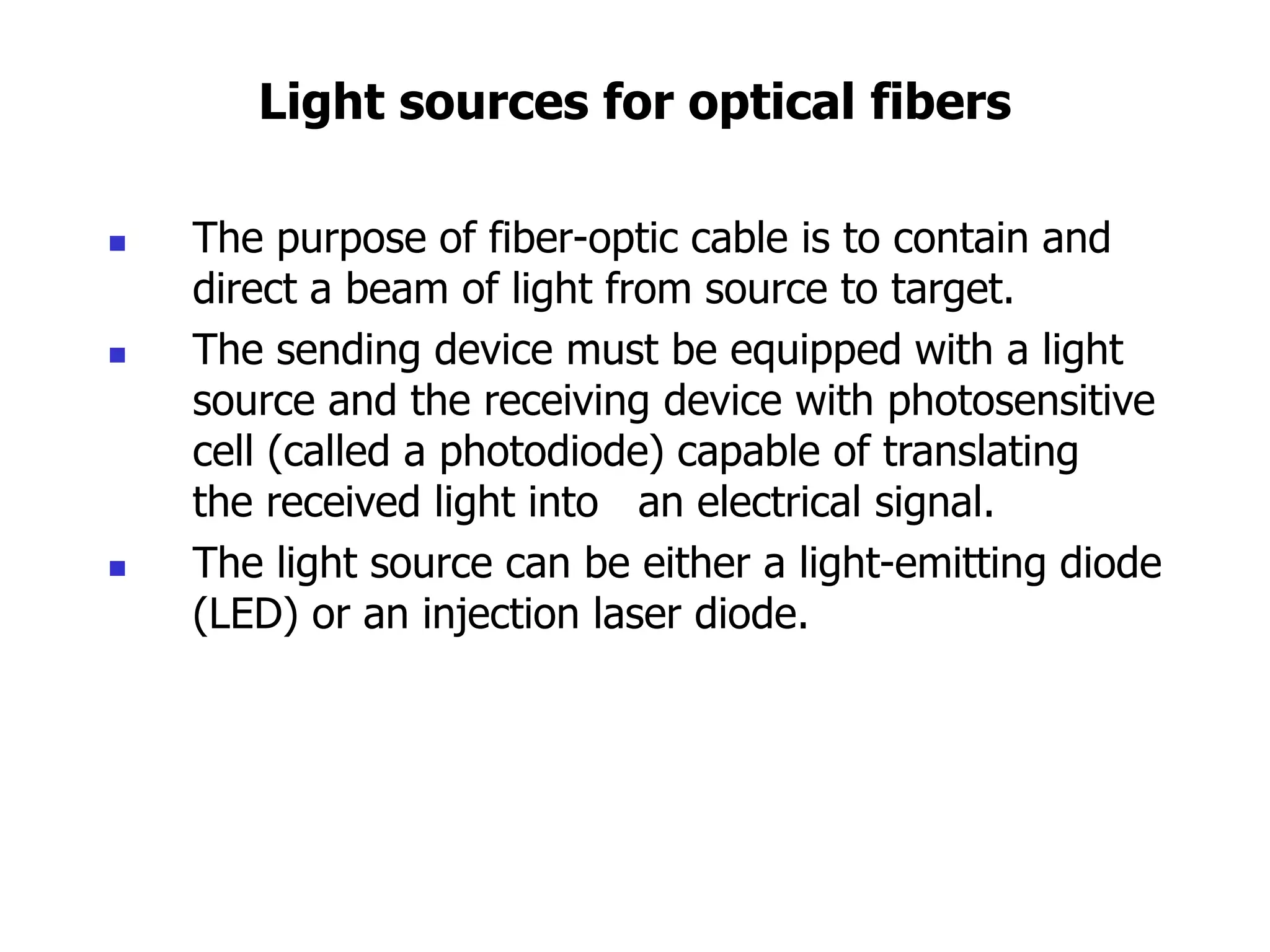 Light sources for optical fibers

- The purpose of fiber-optic cable is to contain and direct a beam of light from source to target.
- The sending device must be equipped with a light source and the receiving device with photosensitive cell (called a photodiode) capable of translating the received light into an electrical signal.
- The light source can be either a light-emitting diode (LED) or an injection laser diode.